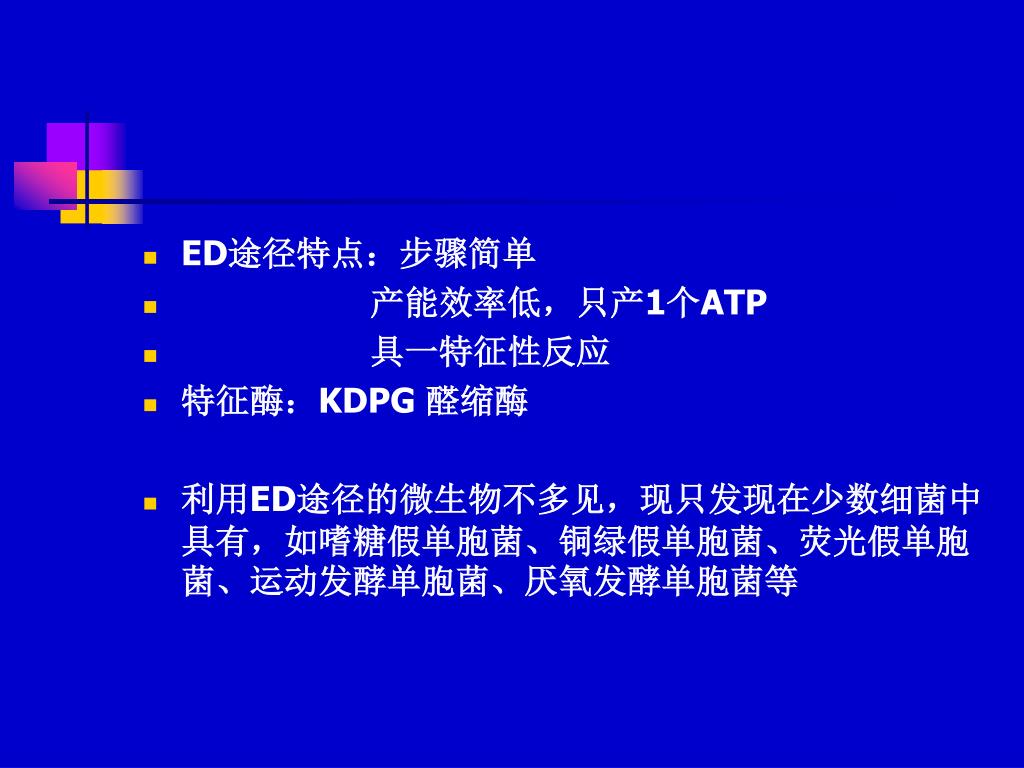 ED途径特点：步骤简单

产能效率低，只产1个ATP

具一特征性反应

特征酶：KDPG 醛缩酶

利用ED途径的微生物不多见，现只发现在少数细菌中具有，如嗜糖假单胞菌、铜绿假单胞菌、荧光假单胞菌、运动发酵单胞菌、厌氧发酵单胞菌等